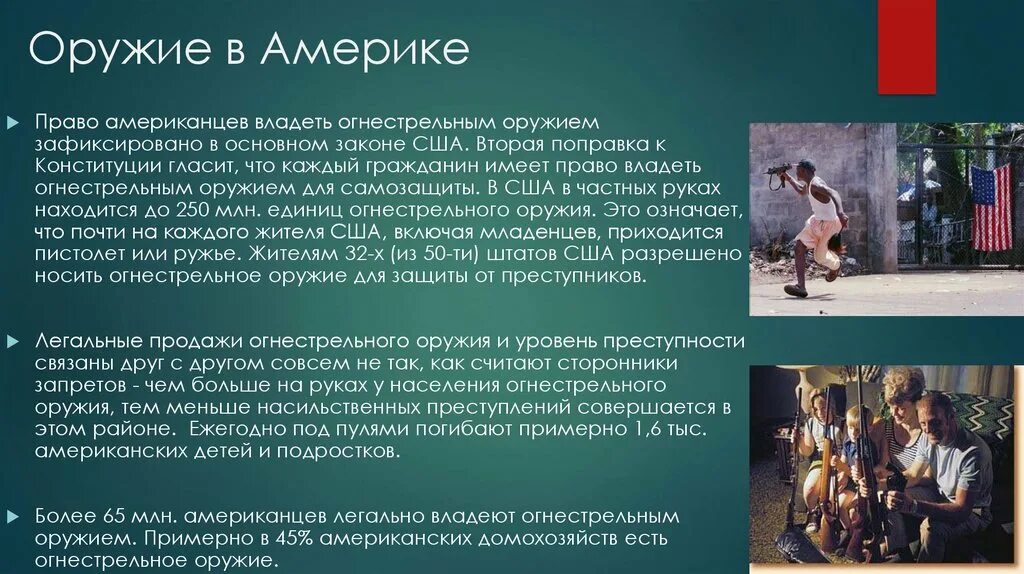 Оружие в Америке

Право американцев владеть огнестрельным оружием зафиксировано в основном законе США. Вторая поправка к Конституции гласит, что каждый гражданин имеет право владеть огнестрельным оружием для самозащиты. В США в частных руках находится до 250 млн. единиц огнестрельного оружия. Это означает, что почти на каждого жителя США, включая младенцев, приходится пистолет или ружье. Жителям 32-х (из 50-ти) штатов США разрешено носить огнестрельное оружие для защиты от преступников.

Легальные продажи огнестрельного оружия и уровень преступности связаны друг с другом совсем не так, как считают сторонники запретов - чем больше на руках у населения огнестрельного оружия, тем меньше насильственных преступлений совершается в этом районе. Ежегодно под пулями погибают примерно 1,6 тыс. американских детей и подростков.

Более 65 млн. американцев легально владеют огнестрельным оружием. Примерно в 45% американских домохозяйств есть огнестрельное оружие.